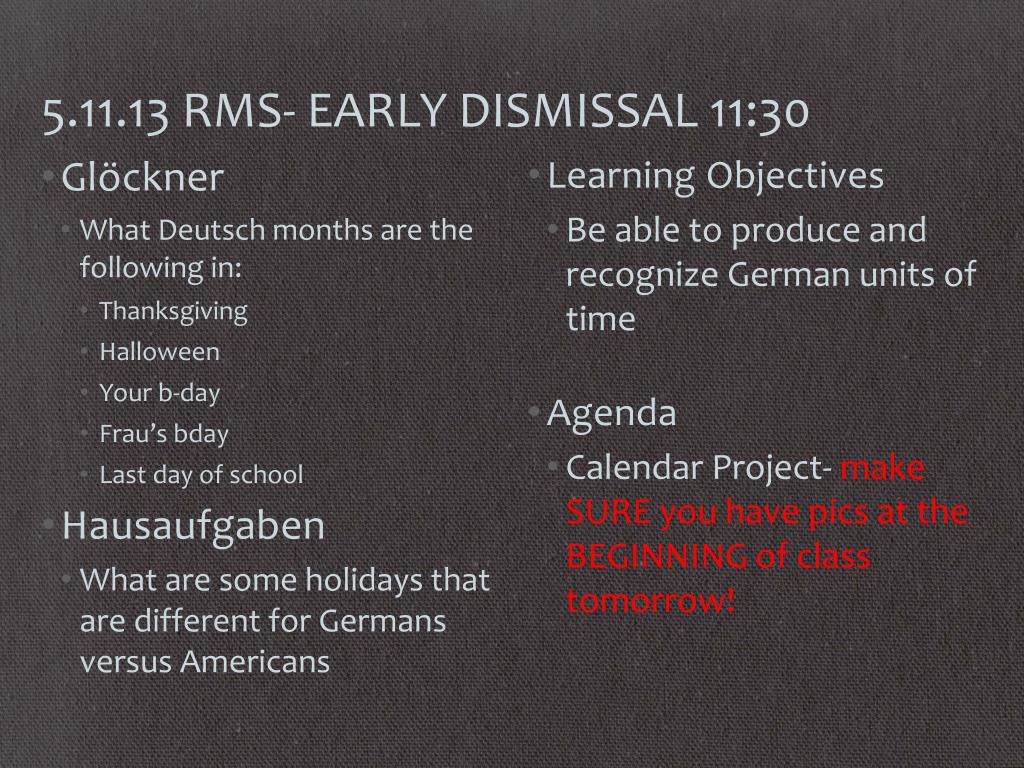 5.11.13 RMS- EARLY DISMISSAL 11:30

Glöckner

What Deutsch months are the following in:

Thanksgiving

Halloween

Your b-day

Frau's bday

Last day of school

Hausaufgaben

What are some holidays that are different for Germans versus Americans

Learning Objectives

Be able to produce and recognize German units of time

Agenda

Calendar Project- make SURE you have pics at the BEGINNING of class tomorrow!